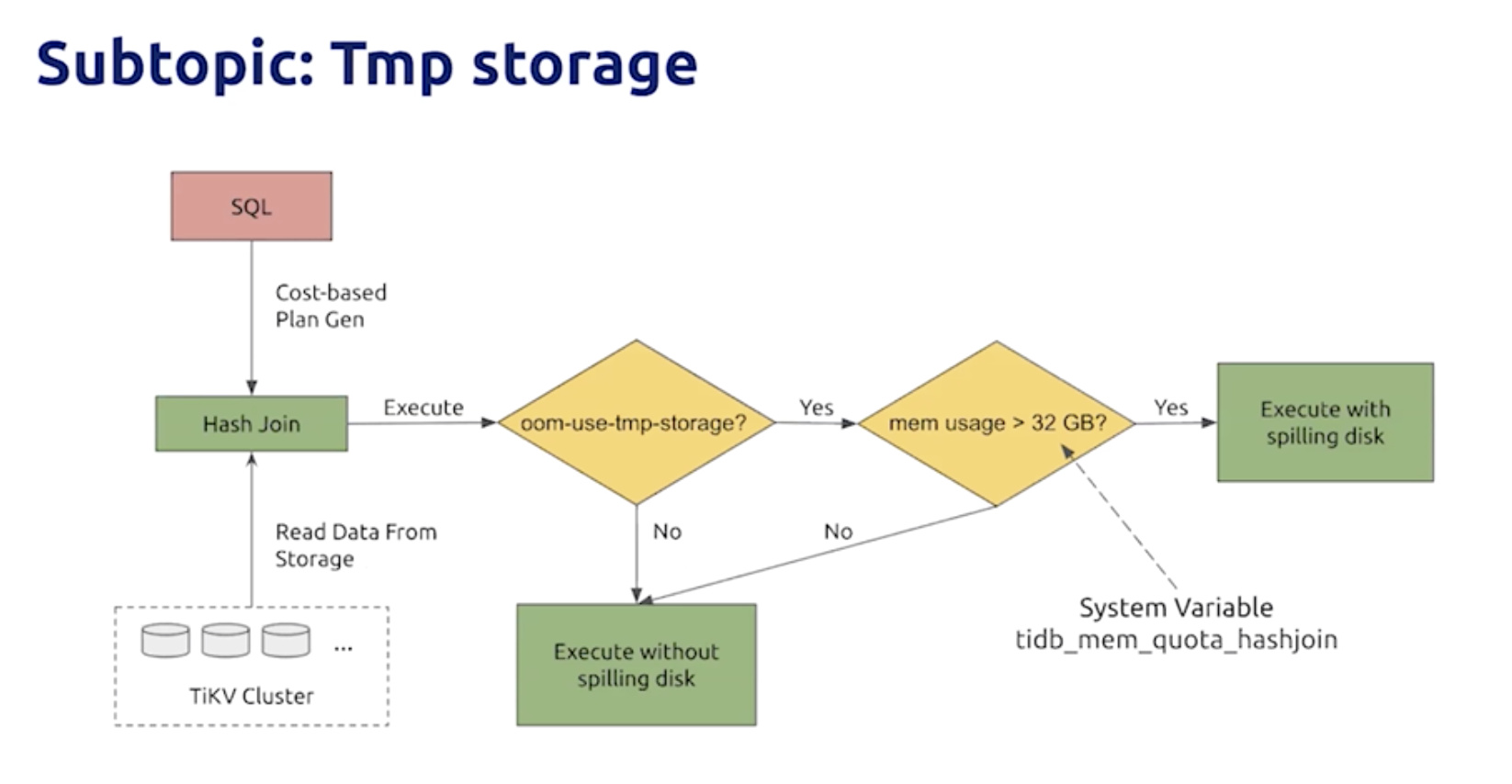 Subtopic: Tmp storage

SQL

Cost-based Plan Gen

Hash Join

Execute

oom-use-tmp-storage?

Yes

mem usage > 32 GB?

Yes

Execute with spilling disk

Read Data From Storage

No

No

...

TiKV Cluster

Execute without spilling disk

System Variable
tidb_mem_quota_hashjoin